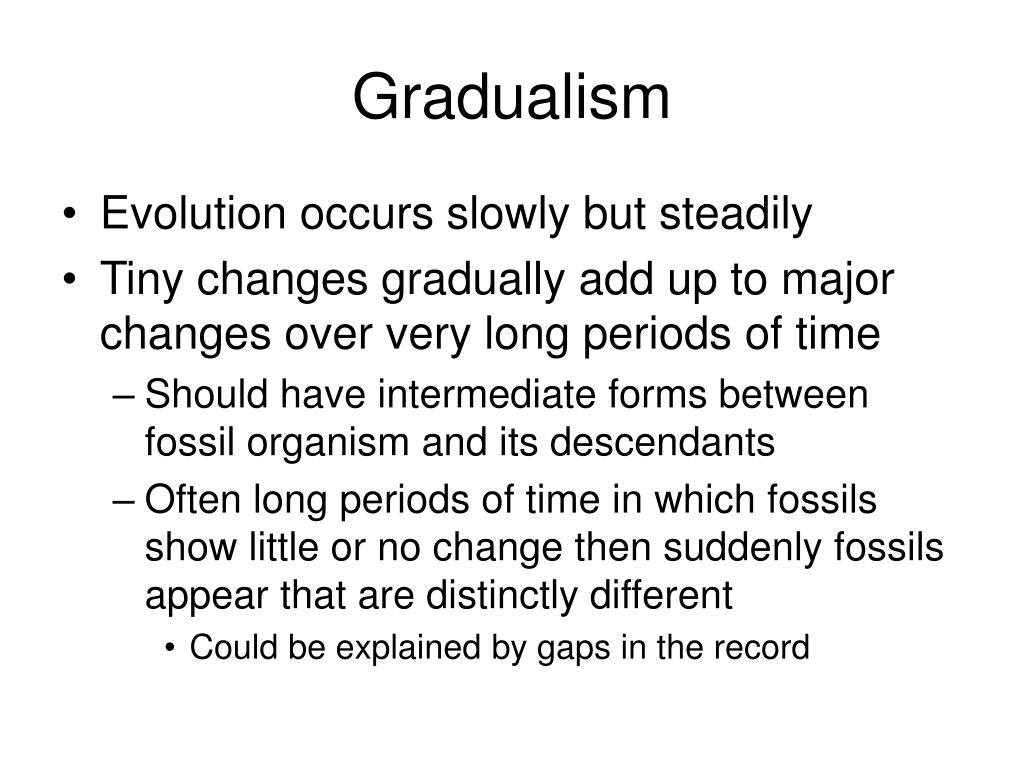 Gradualism

• Evolution occurs slowly but steadily
• Tiny changes gradually add up to major changes over very long periods of time
– Should have intermediate forms between fossil organism and its descendants
– Often long periods of time in which fossils show little or no change then suddenly fossils appear that are distinctly different
• Could be explained by gaps in the record